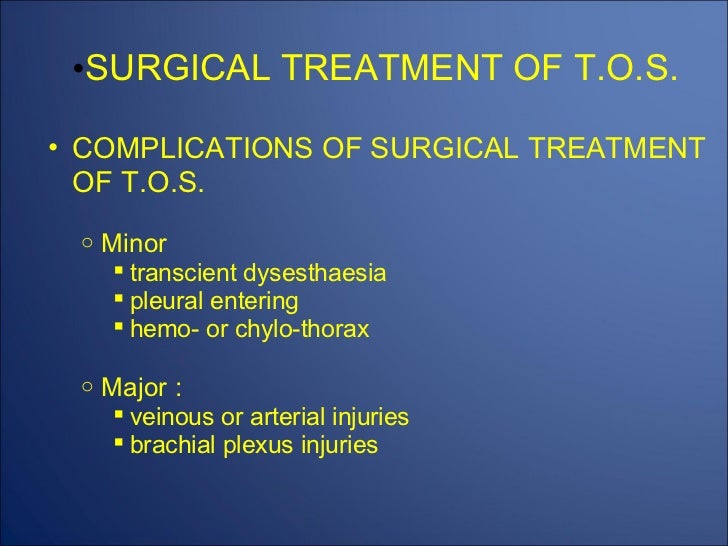 •SURGICAL TREATMENT OF T.O.S.

• COMPLICATIONS OF SURGICAL TREATMENT OF T.O.S.

○ Minor
▪ transcient dysesthaesia
▪ pleural entering
▪ hemo- or chylo-thorax

○ Major :
▪ veinous or arterial injuries
▪ brachial plexus injuries